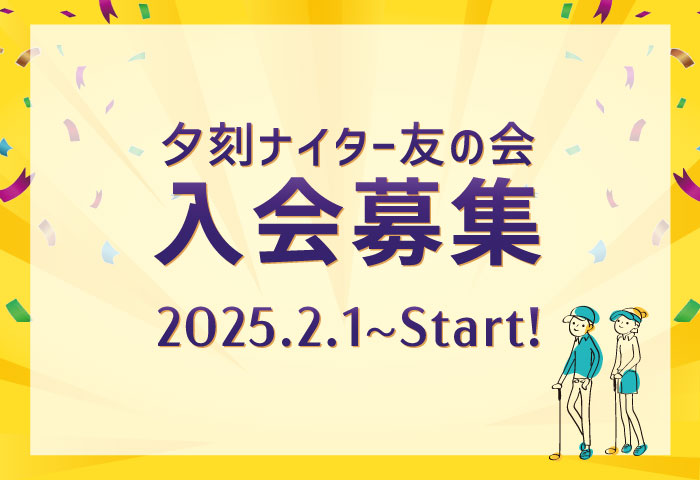 夕刻ナイター友の会
入会募集
2025.2.1~Start!